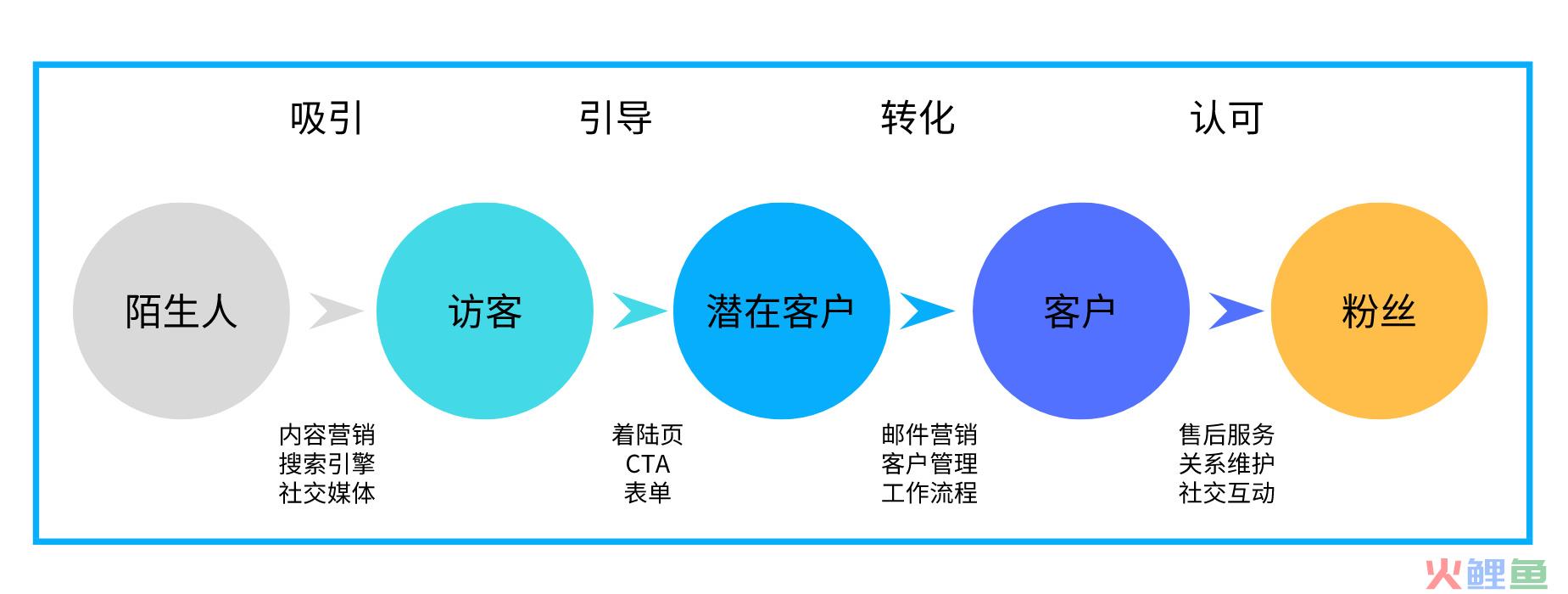 吸引　引导　转化　认可

陌生人　访客　潜在客户　客户　粉丝

内容营销
搜索引擎
社交媒体

着陆页
CTA
表单

邮件营销
客户管理
工作流程

售后服务
关系维护
社交互动

火鲤鱼